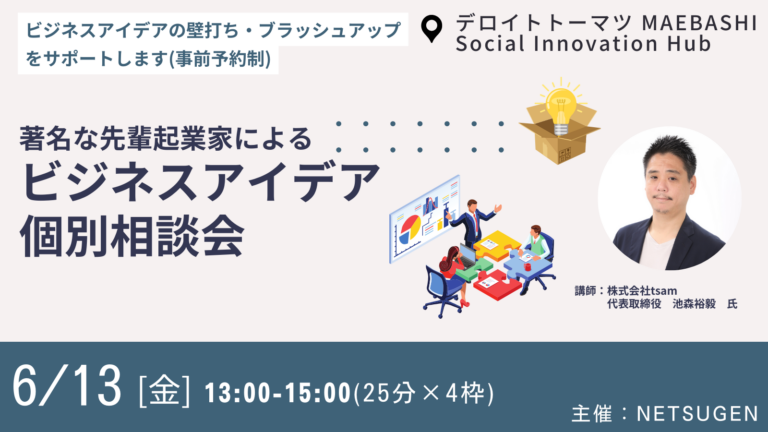 ビジネスアイデアの壁打ち・ブラッシュアップをサポートします(事前予約制)

デロイトトーマツ MAEBASHI Social Innovation Hub

著名な先輩起業家による
ビジネスアイデア
個別相談会

講師：株式会社tsam
代表取締役　池森裕毅　氏

6/13 [金] 13:00-15:00(25分×4枠)

主催：NETSUGEN